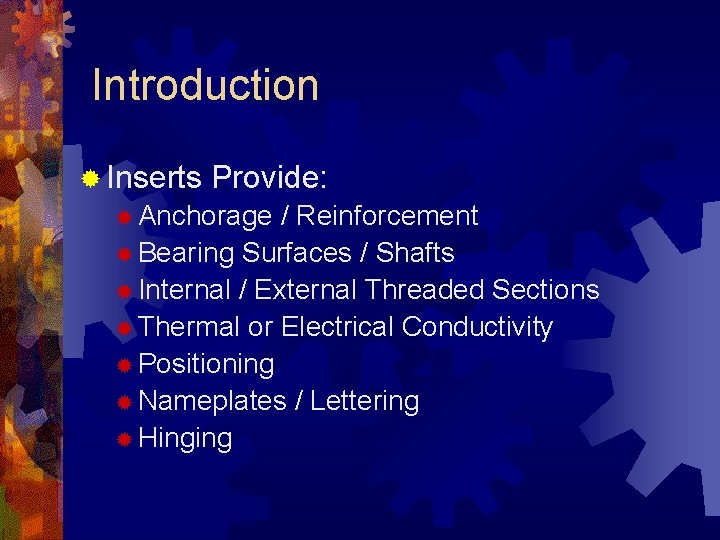 Introduction

Inserts Provide:

Anchorage / Reinforcement
Bearing Surfaces / Shafts
Internal / External Threaded Sections
Thermal or Electrical Conductivity
Positioning
Nameplates / Lettering
Hinging